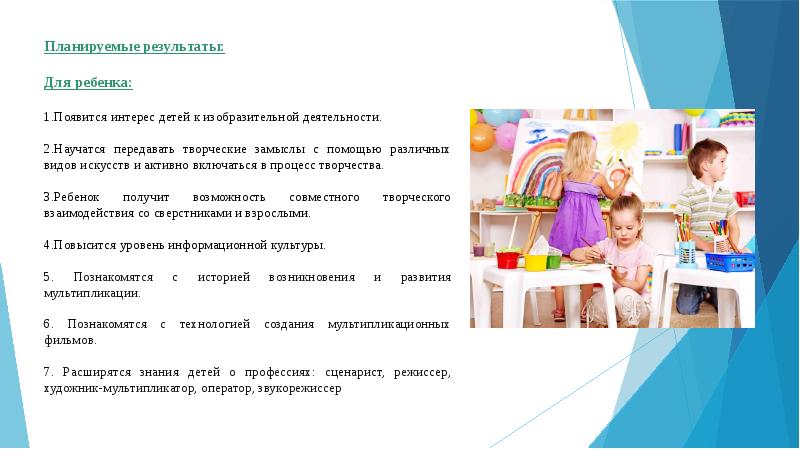 Планируемые результаты:

Для ребенка:

1.Появится интерес детей к изобразительной деятельности.

2.Научатся передавать творческие замыслы с помощью различных видов искусств и активно включаться в процесс творчества.

3.Ребенок получит возможность совместного творческого взаимодействия со сверстниками и взрослыми.

4.Повысится уровень информационной культуры.

5. Познакомятся с историей возникновения и развития мультипликации.

6. Познакомятся с технологией создания мультипликационных фильмов.

7. Расширятся знания детей о профессиях: сценарист, режиссер, художник-мультипликатор, оператор, звукорежиссер